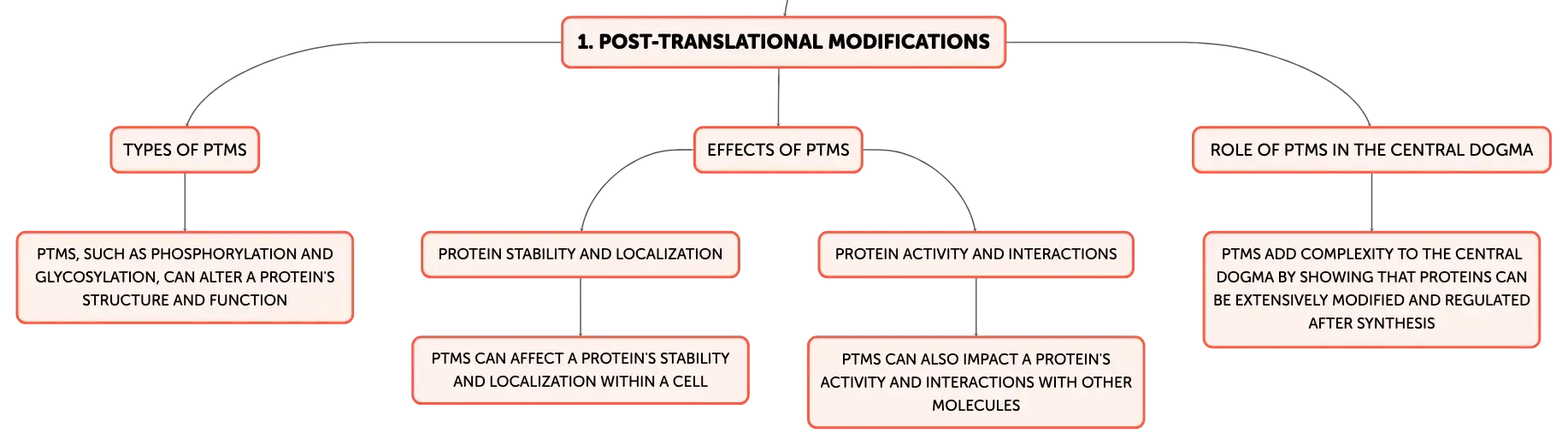 1. POST-TRANSLATIONAL MODIFICATIONS

TYPES OF PTMS

PTMS, SUCH AS PHOSPHORYLATION AND GLYCOSYLATION, CAN ALTER A PROTEIN'S STRUCTURE AND FUNCTION

EFFECTS OF PTMS

PROTEIN STABILITY AND LOCALIZATION

PTMS CAN AFFECT A PROTEIN'S STABILITY AND LOCALIZATION WITHIN A CELL

PROTEIN ACTIVITY AND INTERACTIONS

PTMS CAN ALSO IMPACT A PROTEIN'S ACTIVITY AND INTERACTIONS WITH OTHER MOLECULES

ROLE OF PTMS IN THE CENTRAL DOGMA

PTMS ADD COMPLEXITY TO THE CENTRAL DOGMA BY SHOWING THAT PROTEINS CAN BE EXTENSIVELY MODIFIED AND REGULATED AFTER SYNTHESIS